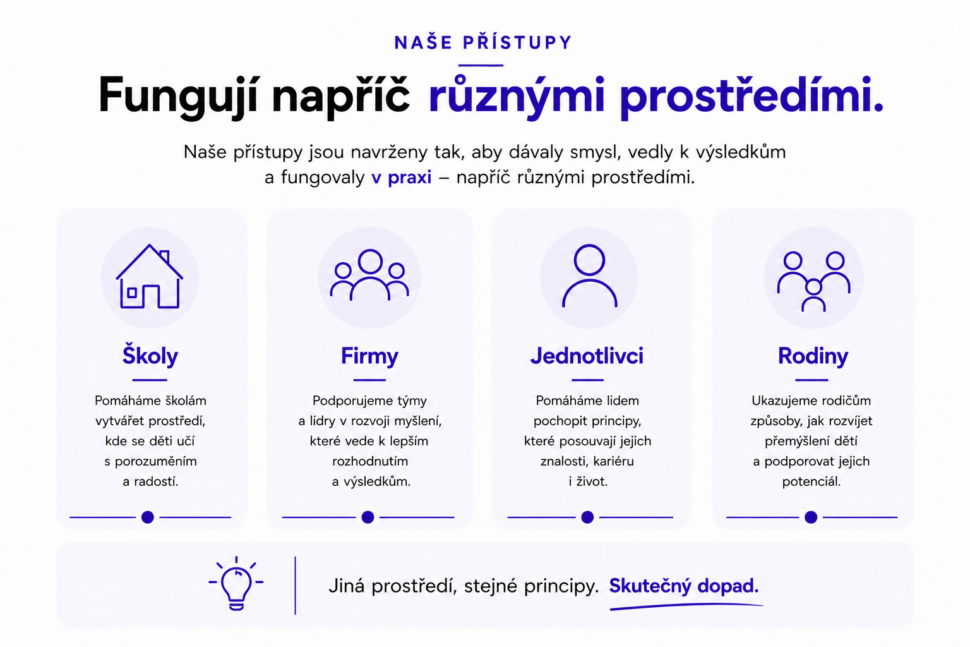 NAŠE PŘÍSTUPY

Fungují napříč různými prostředími.

Naše přístupy jsou navrženy tak, aby dávaly smysl, vedly k výsledkům a fungovaly v praxi – napříč různými prostředími.

Školy

Pomáháme školám vytvářet prostředí, kde se děti učí s porozuměním a radostí.

Firmy

Podporujeme týmy a lídry v rozvoji myšlení, které vede k lepším rozhodnutím a výsledkům.

Jednotlivci

Pomáháme lidem pochopit principy, které posouvají jejich znalosti, kariéru i život.

Rodiny

Ukazujeme rodičům způsoby, jak rozvíjet přemýšlení dětí a podporovat jejich potenciál.

Jiná prostředí, stejné principy. Skutečný dopad.